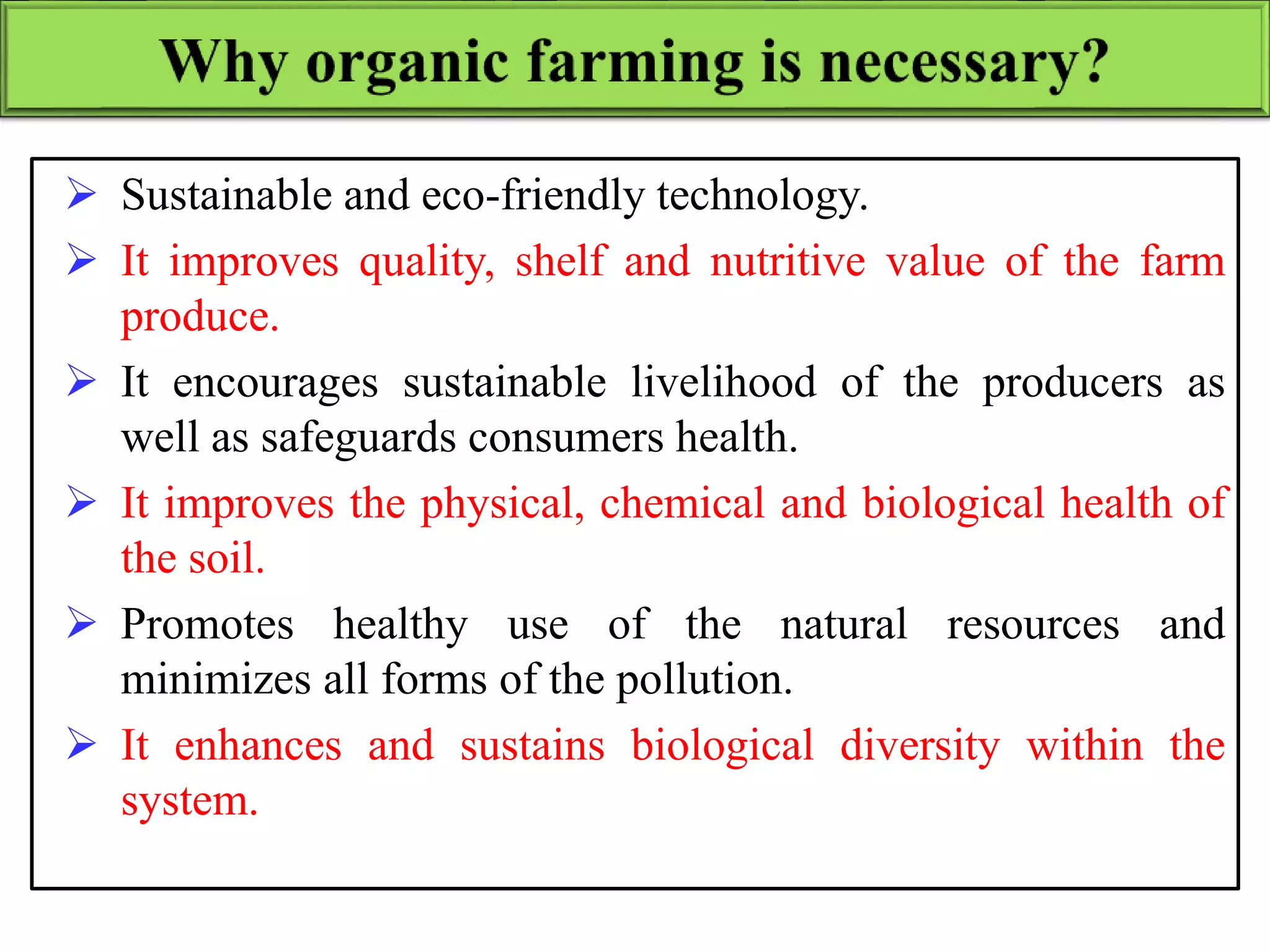 Why organic farming is necessary?

➢ Sustainable and eco-friendly technology.

➢ It improves quality, shelf and nutritive value of the farm produce.

➢ It encourages sustainable livelihood of the producers as well as safeguards consumers health.

➢ It improves the physical, chemical and biological health of the soil.

➢ Promotes healthy use of the natural resources and minimizes all forms of the pollution.

➢ It enhances and sustains biological diversity within the system.